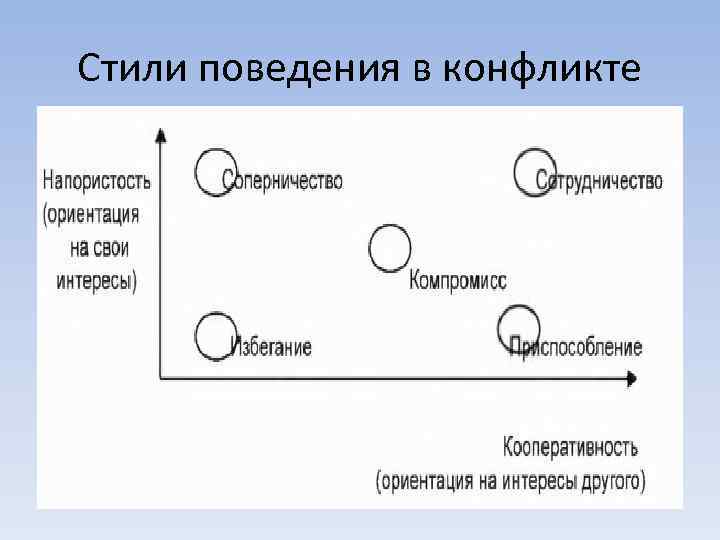 Стили поведения в конфликте

Напористость (ориентация на свои интересы)

Соперничество

Сотрудничество

Компромисс

Избегание

Приспособление

Кооперативность (ориентация на интересы другого)